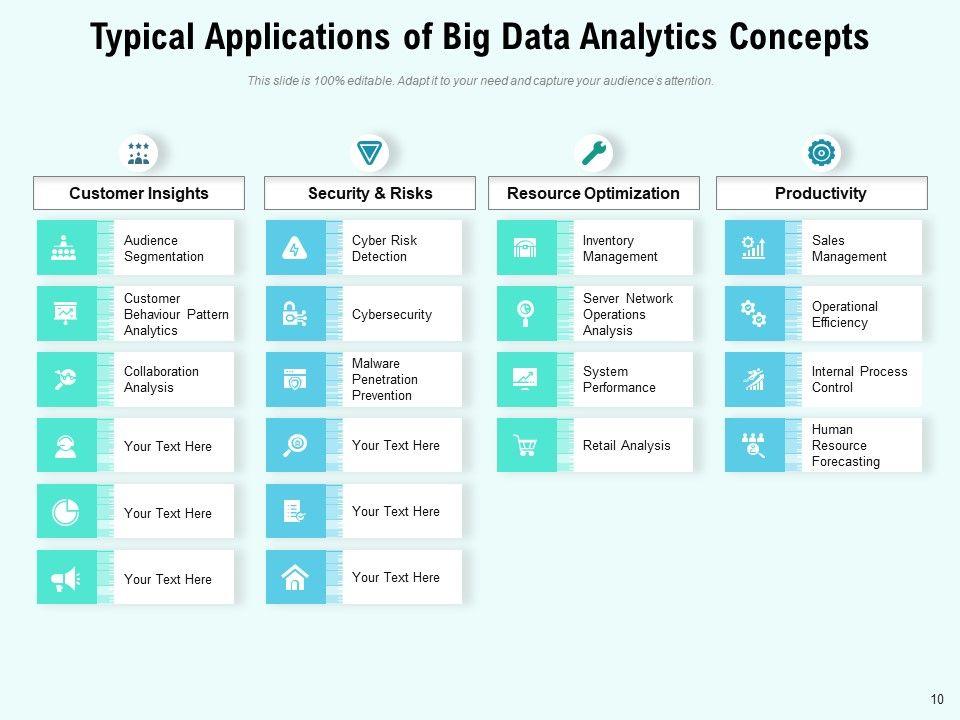 Typical Applications of Big Data Analytics Concepts

This slide is 100% editable. Adapt it to your need and capture your audience's attention.

Customer Insights

Audience Segmentation

Customer Behaviour Pattern Analytics

Collaboration Analysis

Your Text Here

Your Text Here

Your Text Here

Security & Risks

Cyber Risk Detection

Cybersecurity

Malware Penetration Prevention

Your Text Here

Your Text Here

Your Text Here

Resource Optimization

Inventory Management

Server Network Operations Analysis

System Performance

Retail Analysis

Productivity

Sales Management

Operational Efficiency

Internal Process Control

Human Resource Forecasting

10